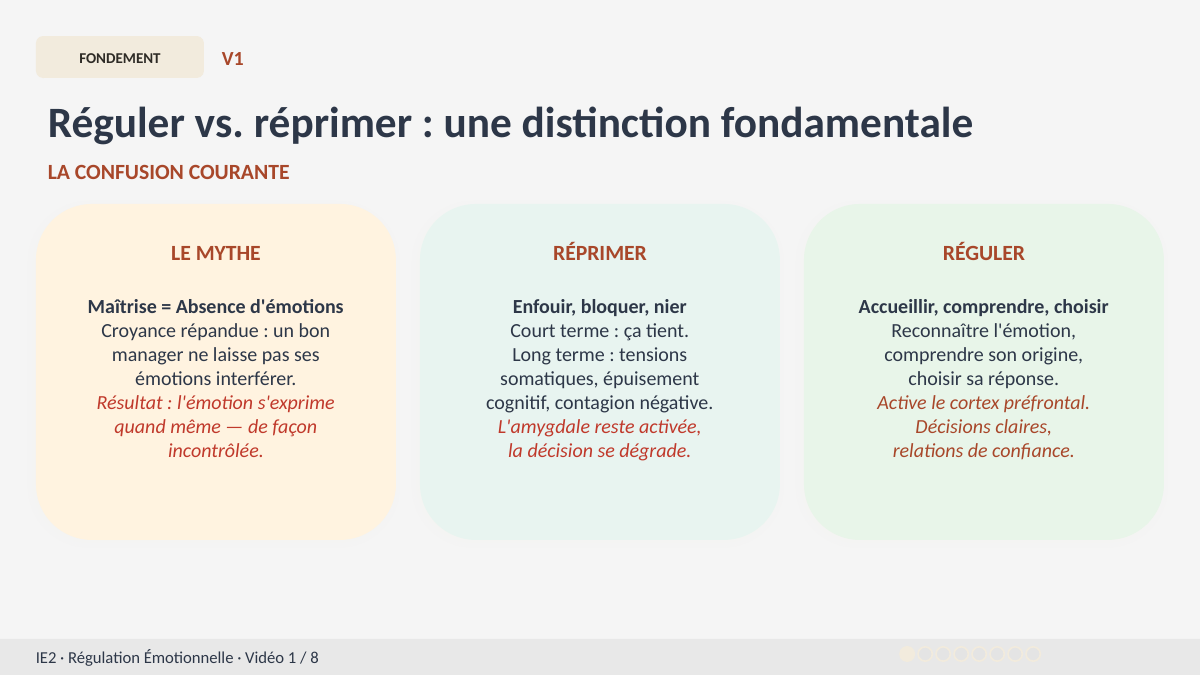 FONDEMENT

V1

Réguler vs. réprimer : une distinction fondamentale

LA CONFUSION COURANTE

LE MYTHE

Maîtrise = Absence d'émotions
Croyance répandue : un bon manager ne laisse pas ses émotions interférer.
Résultat : l'émotion s'exprime quand même — de façon incontrôlée.

RÉPRIMER

Enfouir, bloquer, nier
Court terme : ça tient.
Long terme : tensions somatiques, épuisement cognitif, contagion négative.
L'amygdale reste activée, la décision se dégrade.

RÉGULER

Accueillir, comprendre, choisir
Reconnaître l'émotion, comprendre son origine, choisir sa réponse.
Active le cortex préfrontal.
Décisions claires, relations de confiance.

IE2 · Régulation Émotionnelle · Vidéo 1 / 8